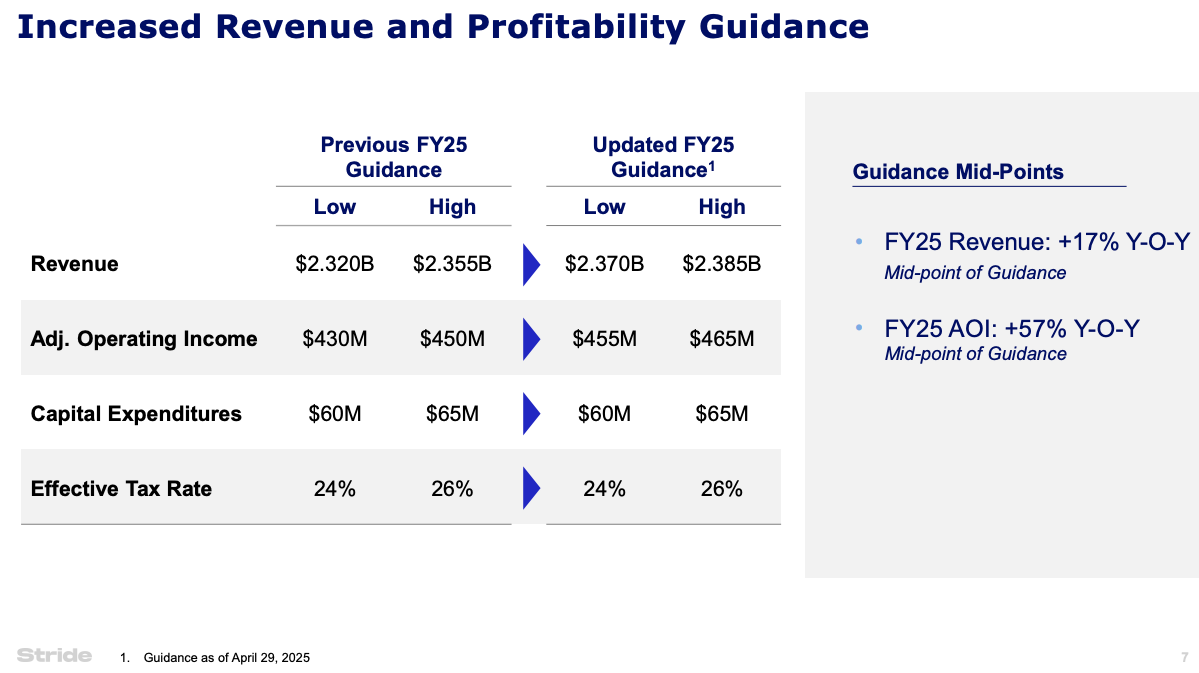 Increased Revenue and Profitability Guidance

| | Previous FY25 Guidance Low | Previous FY25 Guidance High | Updated FY25 Guidance$^1$ Low | Updated FY25 Guidance$^1$ High |
|---|---|---|---|---|
| Revenue | \$2.320B | \$2.355B | \$2.370B | \$2.385B |
| Adj. Operating Income | \$430M | \$450M | \$455M | \$465M |
| Capital Expenditures | \$60M | \$65M | \$60M | \$65M |
| Effective Tax Rate | 24% | 26% | 24% | 26% |

Guidance Mid-Points

• FY25 Revenue: +17% Y-O-Y
Mid-point of Guidance

• FY25 AOI: +57% Y-O-Y
Mid-point of Guidance

Stride

1. Guidance as of April 29, 2025

7